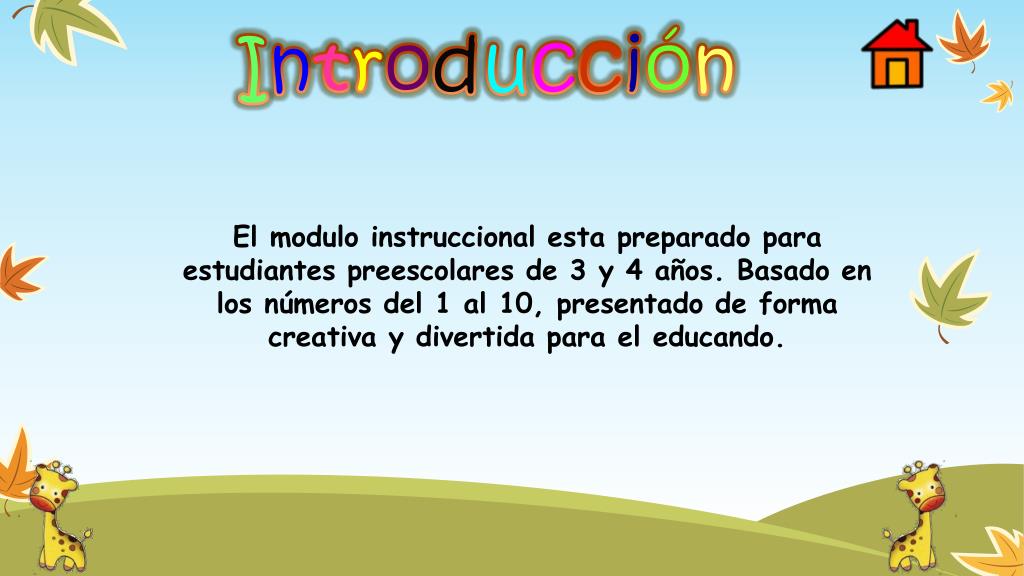 Introducción

El modulo instruccional esta preparado para estudiantes preescolares de 3 y 4 años. Basado en los números del 1 al 10, presentado de forma creativa y divertida para el educando.